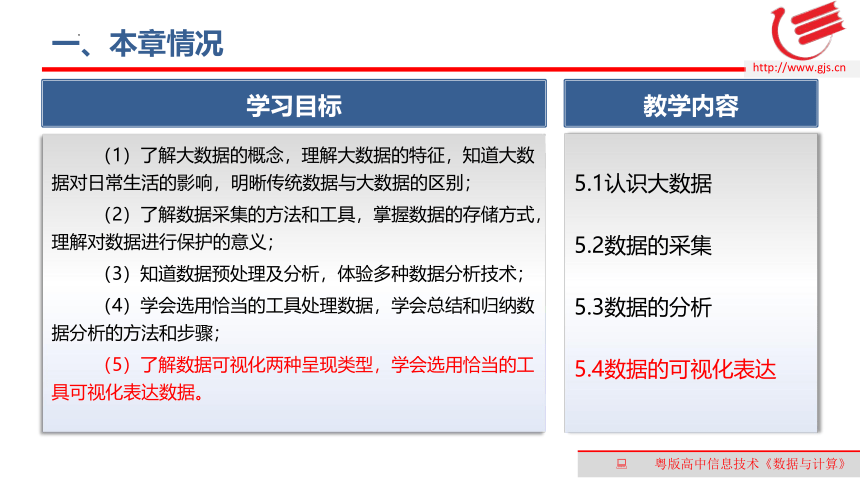 一、本章情况

http://www.gjs.cn

学习目标

（1）了解大数据的概念，理解大数据的特征，知道大数据对日常生活的影响，明晰传统数据与大数据的区别；

（2）了解数据采集的方法和工具，掌握数据的存储方式，理解对数据进行保护的意义；

（3）知道数据预处理及分析，体验多种数据分析技术；

（4）学会选用恰当的工具处理数据，学会总结和归纳数据分析的方法和步骤；

（5）了解数据可视化两种呈现类型，学会选用恰当的工具可视化表达数据。

教学内容

5.1认识大数据

5.2数据的采集

5.3数据的分析

5.4数据的可视化表达

粤版高中信息技术《数据与计算》